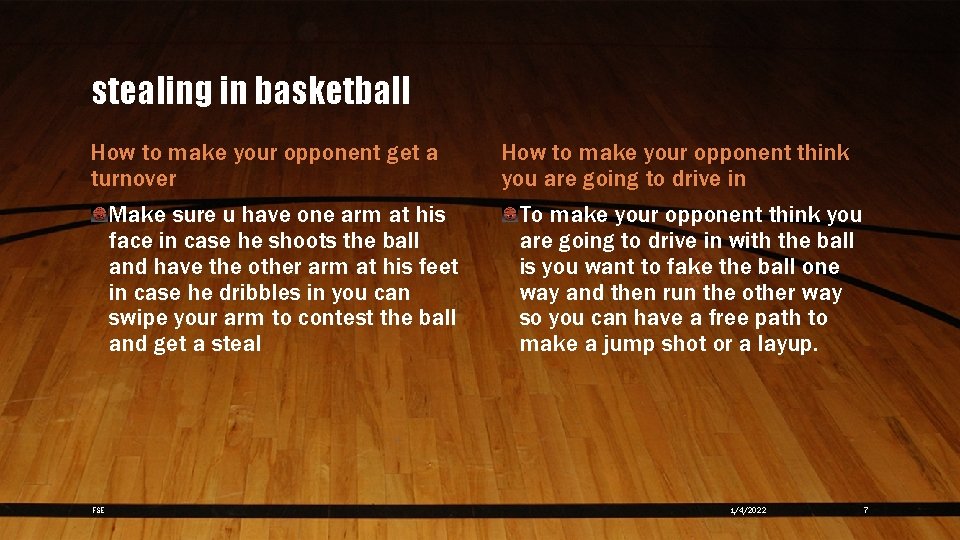 stealing in basketball

How to make your opponent get a turnover

Make sure u have one arm at his face in case he shoots the ball and have the other arm at his feet in case he dribbles in you can swipe your arm to contest the ball and get a steal

How to make your opponent think you are going to drive in

To make your opponent think you are going to drive in with the ball is you want to fake the ball one way and then run the other way so you can have a free path to make a jump shot or a layup.

FSE

1/4/2022

7